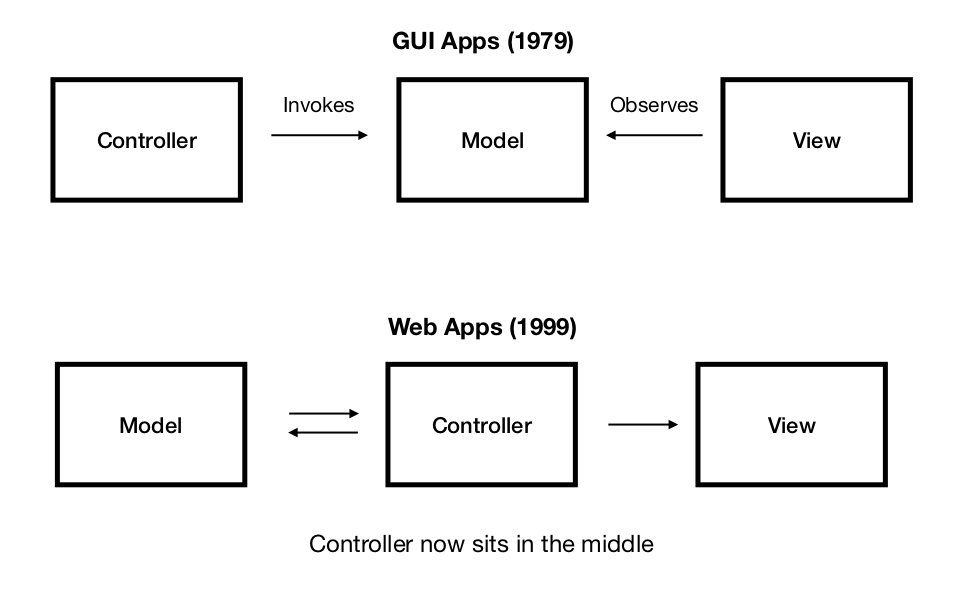 GUI Apps (1979)

Controller

Invokes

Model

Observes

View

Web Apps (1999)

Model

Controller

View

Controller now sits in the middle